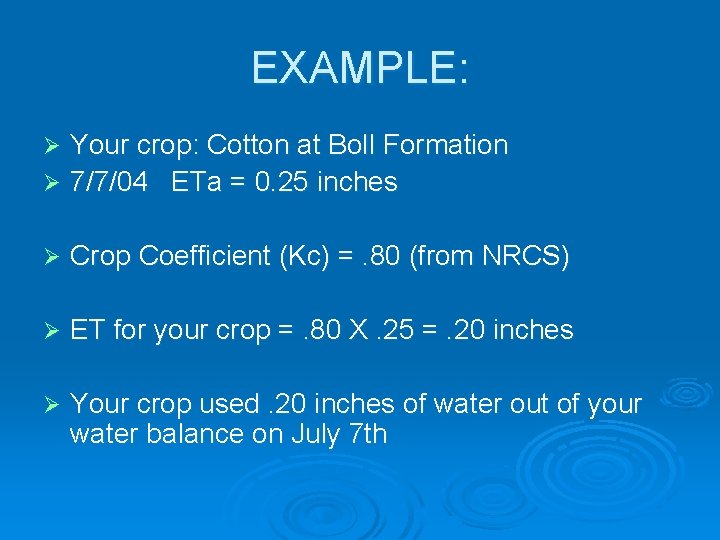 EXAMPLE:

➢ Your crop: Cotton at Boll Formation
➢ 7/7/04 ETa = 0.25 inches

➢ Crop Coefficient (Kc) = .80 (from NRCS)

➢ ET for your crop = .80 X .25 = .20 inches

➢ Your crop used .20 inches of water out of your water balance on July 7th